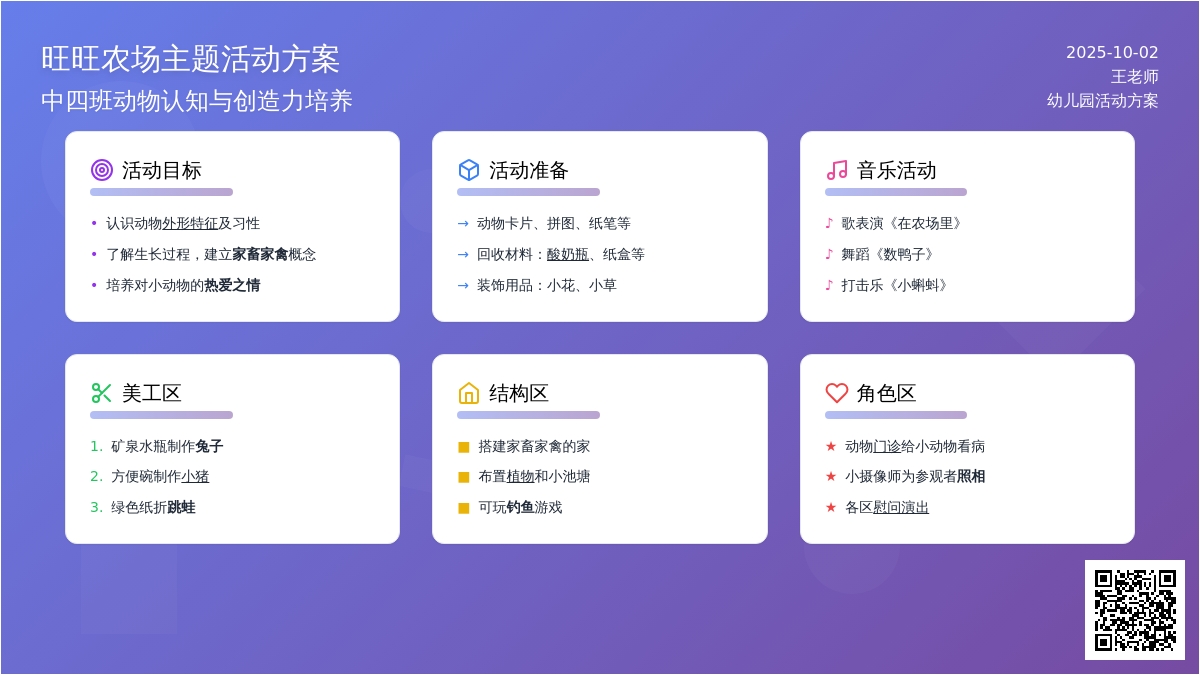 旺旺农场主题活动方案
中四班动物认知与创造力培养

2025-10-02
王老师
幼儿园活动方案

活动目标

• 认识动物外形特征及习性
• 了解生长过程，建立家畜家禽概念
• 培养对小动物的热爱之情

活动准备

→ 动物卡片、拼图、纸笔等
→ 回收材料：酸奶瓶、纸盒等
→ 装饰用品：小花、小草

音乐活动

♪ 歌表演《在农场里》
♪ 舞蹈《数鸭子》
♪ 打击乐《小蝌蚪》

美工区

1. 矿泉水瓶制作兔子
2. 方便碗制作小猪
3. 绿色纸折跳蛙

结构区

■ 搭建家畜家禽的家
■ 布置植物和小池塘
■ 可玩钓鱼游戏

角色区

★ 动物门诊给小动物看病
★ 小摄像师为参观者照相
★ 各区慰问演出